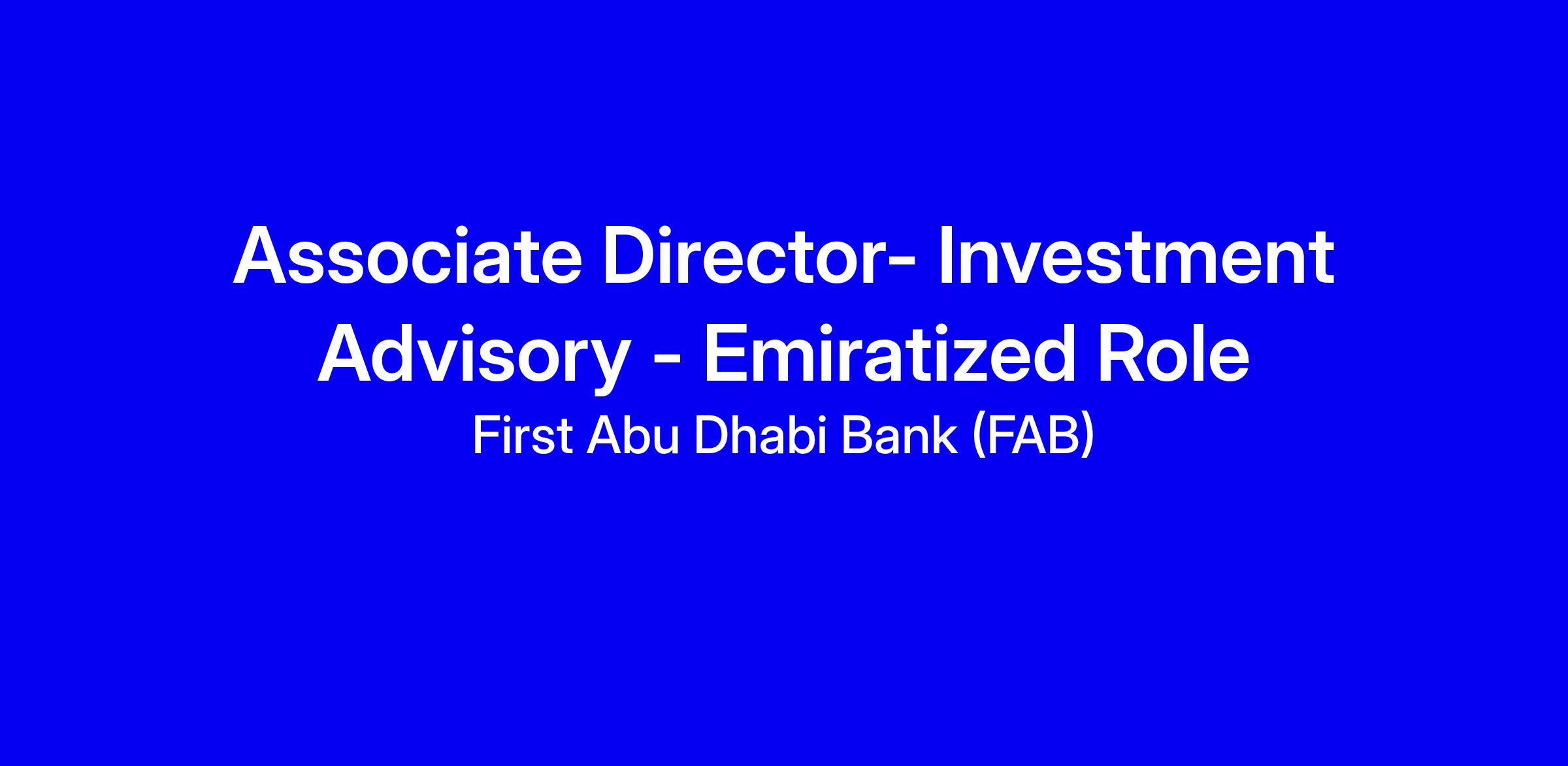 Associate Director- Investment Advisory - Emiratized Role

First Abu Dhabi Bank (FAB)